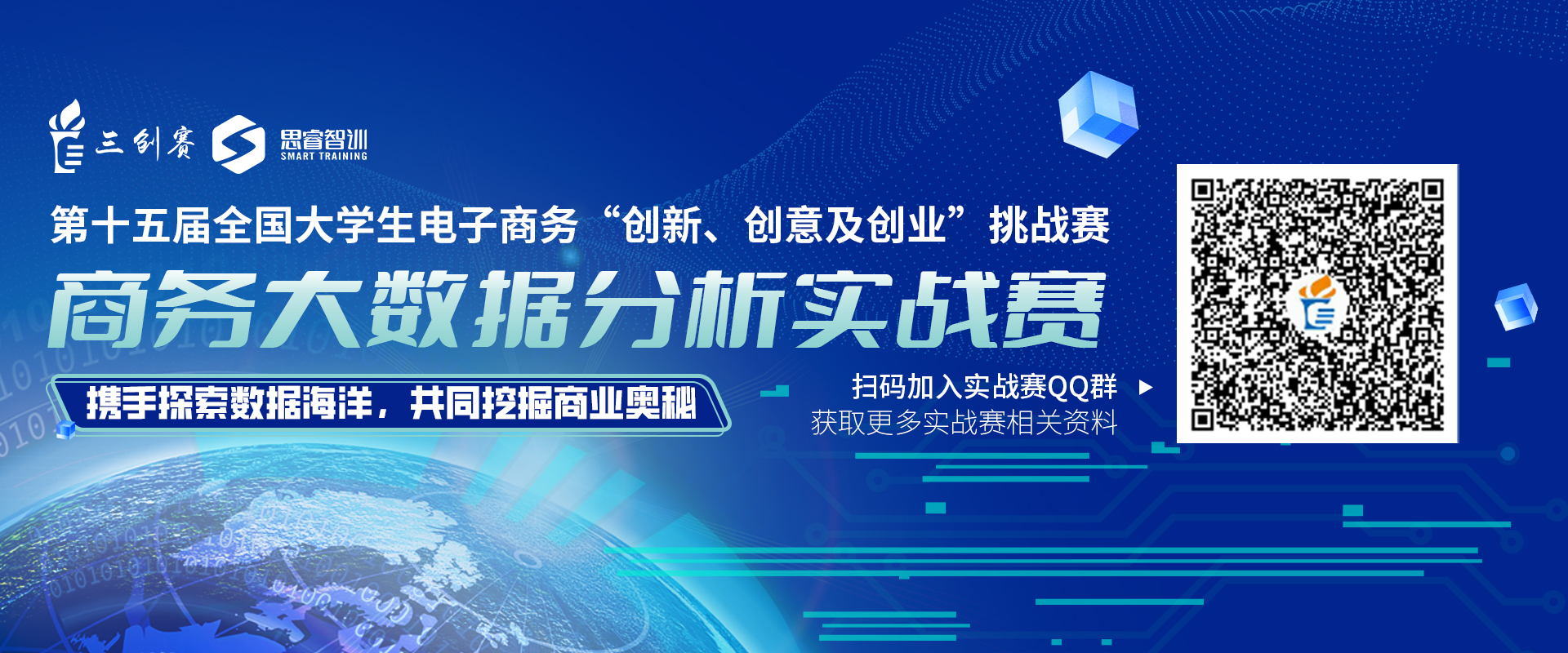 三创赛 思睿智训 SMART TRAINING

第十五届全国大学生电子商务“创新、创意及创业”挑战赛

商务大数据分析实战赛

携手探索数据海洋，共同挖掘商业奥秘

扫码加入实战赛QQ群
获取更多实战赛相关资料